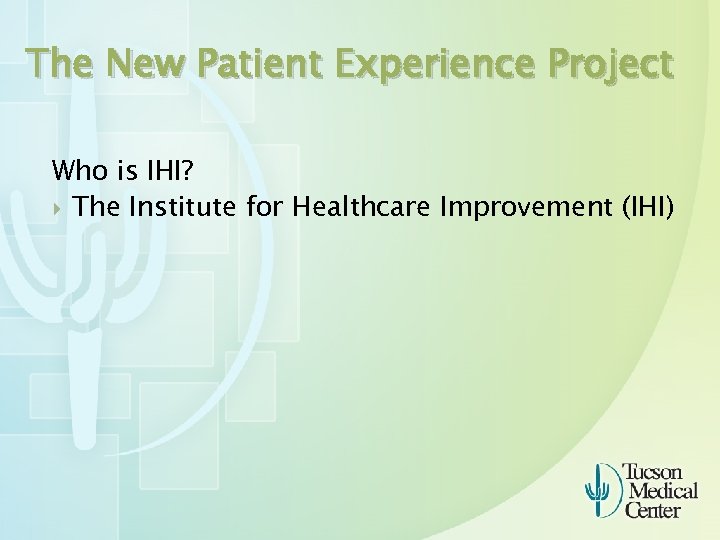 The New Patient Experience Project

Who is IHI?

The Institute for Healthcare Improvement (IHI)

Tucson Medical Center